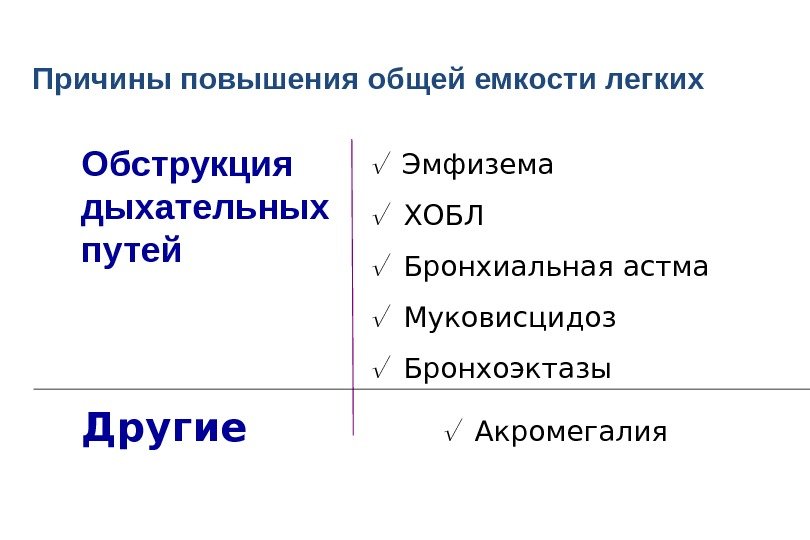 Причины повышения общей емкости легких

| Обструкция дыхательных путей | √ Эмфизема<br>√ ХОБЛ<br>√ Бронхиальная астма<br>√ Муковисцидоз<br>√ Бронхоэктазы |
|---|---|
| Другие | √ Акромегалия |